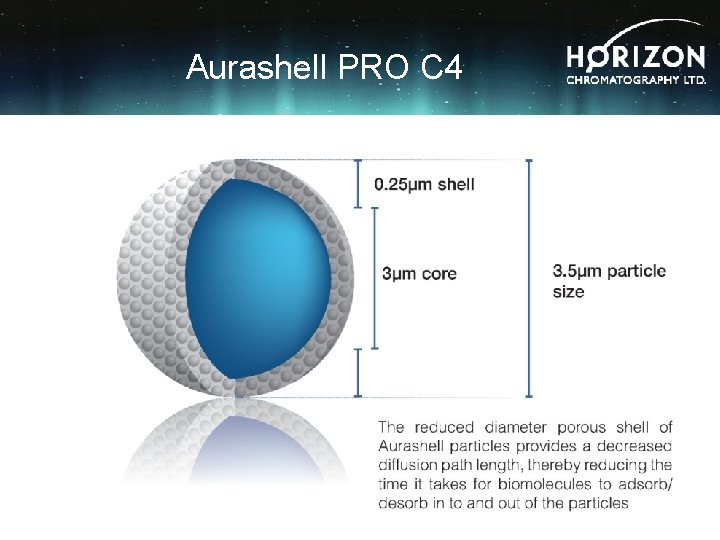 Aurashell PRO C4

HORIZON
CHROMATOGRAPHY LTD.

0.25μm shell

3μm core

3.5μm particle size

The reduced diameter porous shell of Aurashell particles provides a decreased diffusion path length, thereby reducing the time it takes for biomolecules to adsorb/ desorb in to and out of the particles